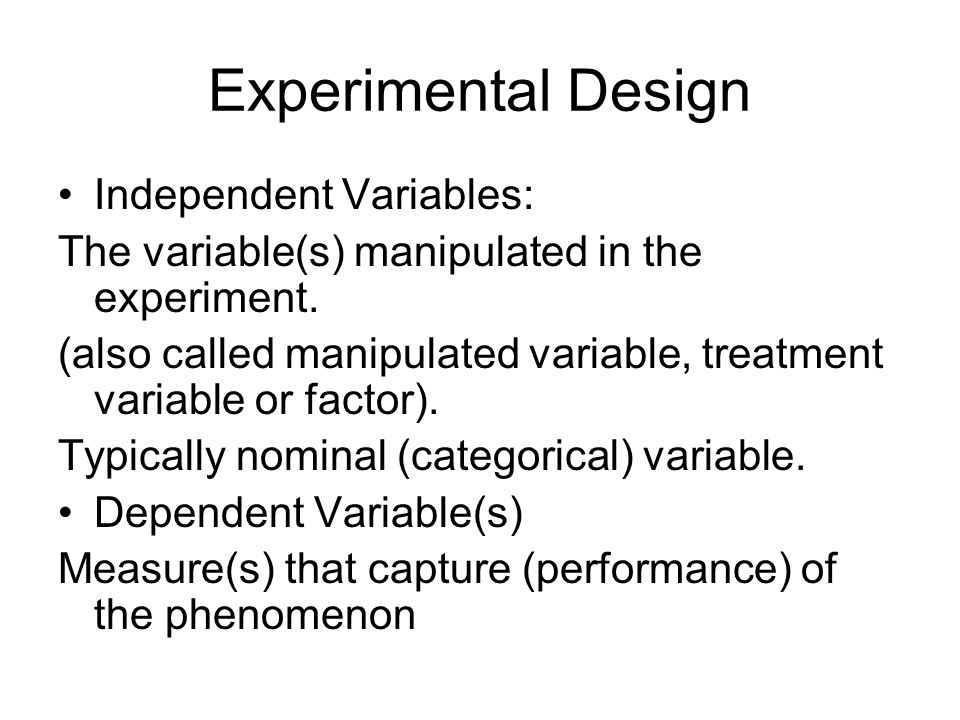 Experimental Design

• Independent Variables:

The variable(s) manipulated in the experiment.

(also called manipulated variable, treatment variable or factor).

Typically nominal (categorical) variable.

• Dependent Variable(s)

Measure(s) that capture (performance) of the phenomenon